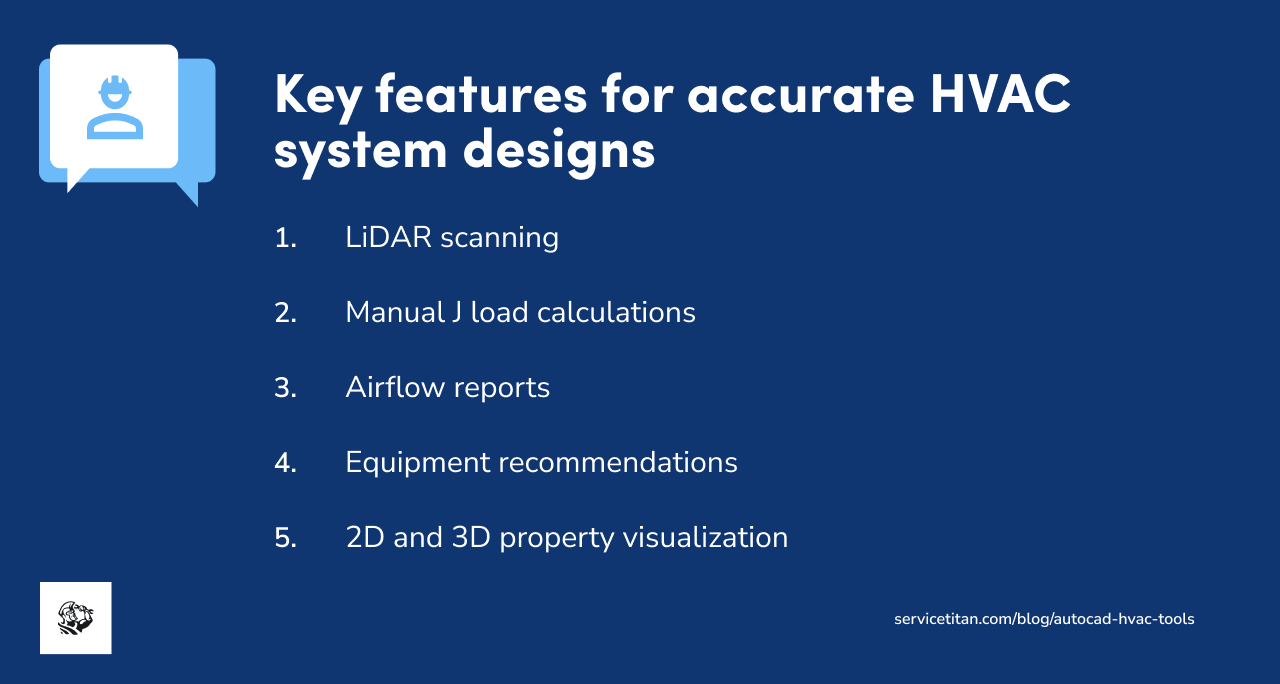 Key features for accurate HVAC system designs

1. LiDAR scanning

2. Manual J load calculations

3. Airflow reports

4. Equipment recommendations

5. 2D and 3D property visualization

servicetitan.com/blog/autocad-hvac-tools